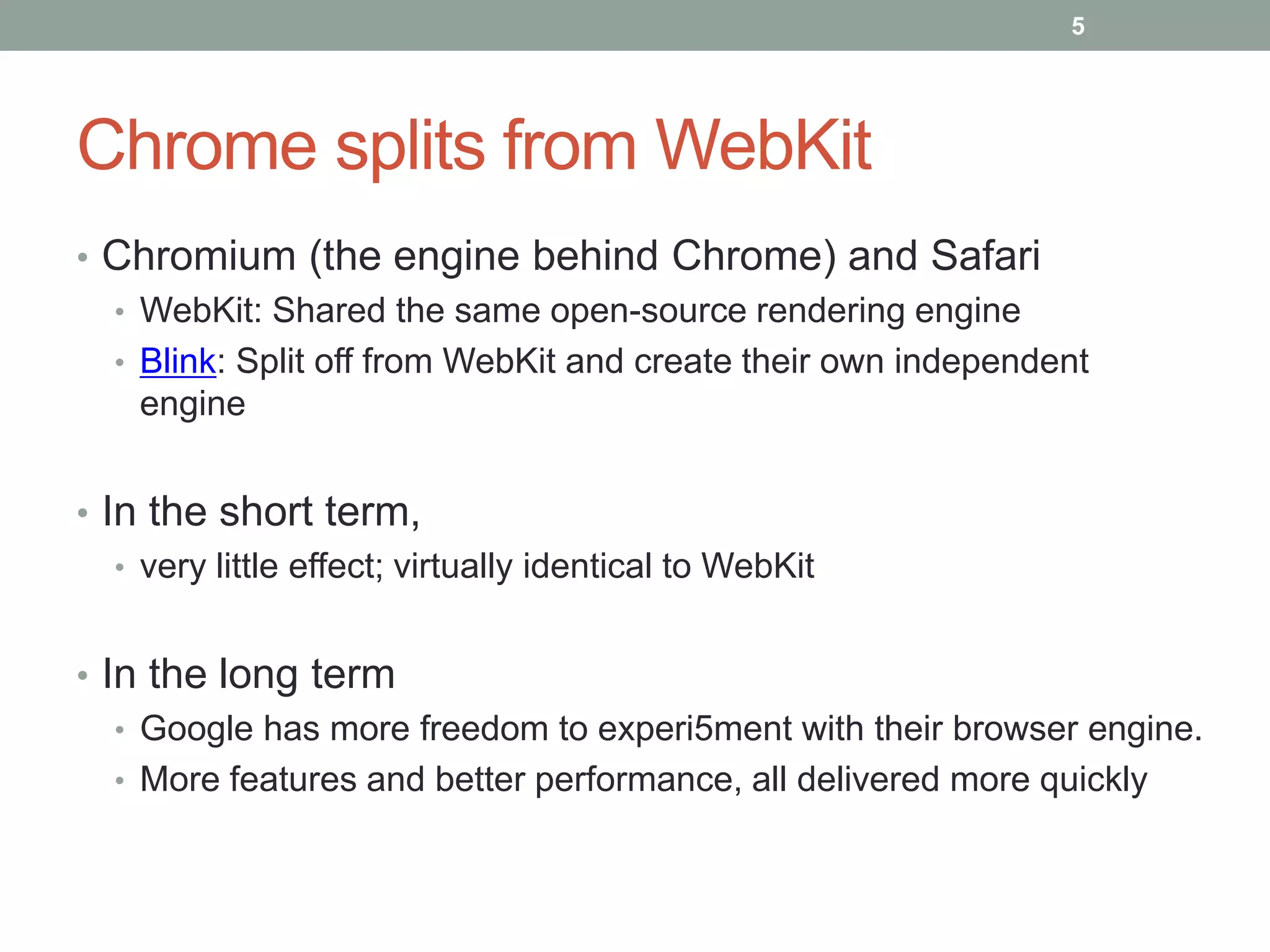 5

Chrome splits from WebKit

• Chromium (the engine behind Chrome) and Safari
  • WebKit: Shared the same open-source rendering engine
  • Blink: Split off from WebKit and create their own independent engine

• In the short term,
  • very little effect; virtually identical to WebKit

• In the long term
  • Google has more freedom to experi5ment with their browser engine.
  • More features and better performance, all delivered more quickly